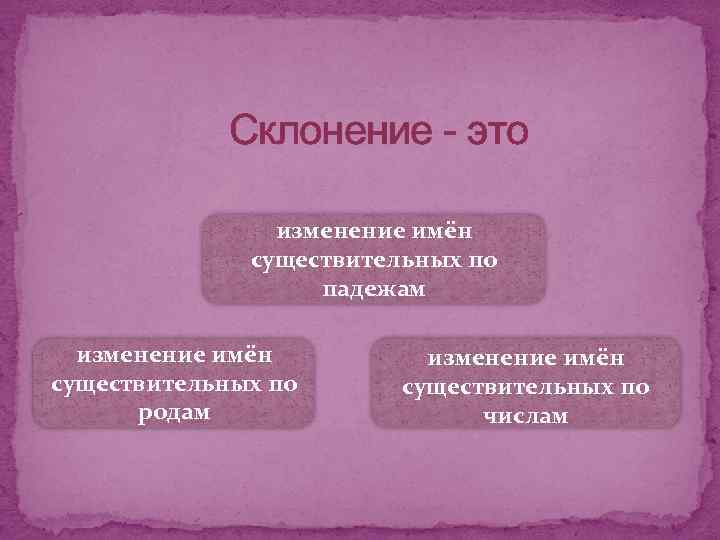 Склонение - это

изменение имён существительных по падежам

изменение имён существительных по родам

изменение имён существительных по числам